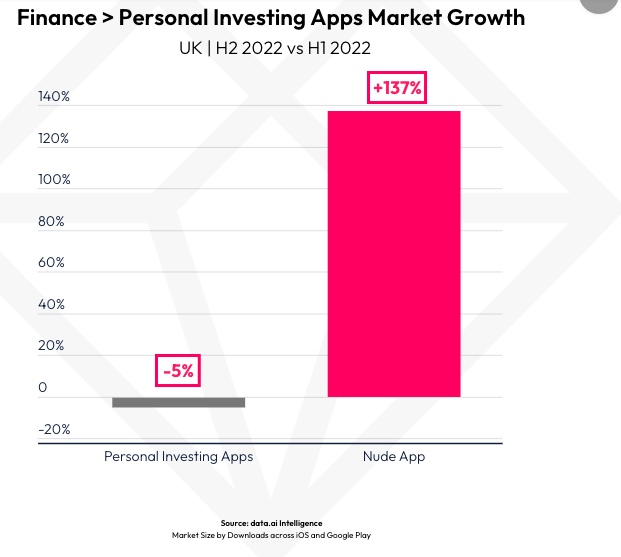 Finance > Personal Investing Apps Market Growth
UK | H2 2022 vs H1 2022

140%
120%
100%
80%
60%
40%
20%
0
-20%

-5%
+137%

Personal Investing Apps
Nude App

Source: data.ai Intelligence
Market Size by Downloads across iOS and Google Play